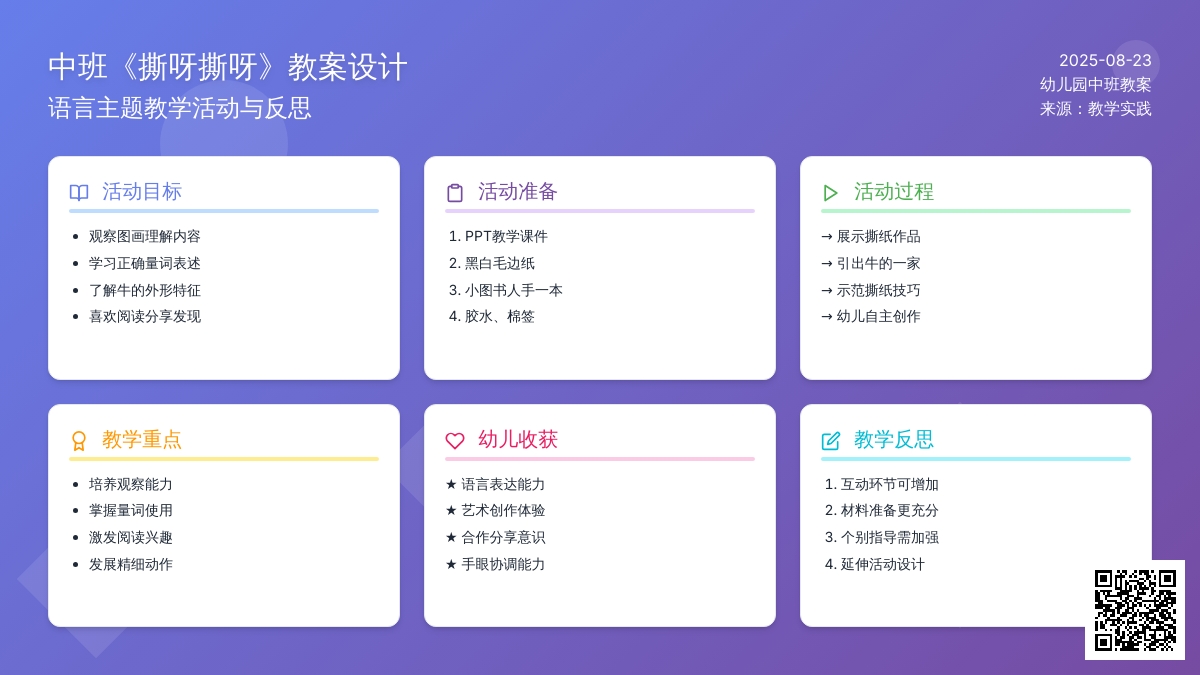 中班《撕呀撕呀》教案设计
语言主题教学活动与反思

2025-08-23
幼儿园中班教案
来源：教学实践

活动目标
- 观察图画理解内容
- 学习正确量词表述
- 了解牛的外形特征
- 喜欢阅读分享发现

活动准备
1. PPT教学课件
2. 黑白毛边纸
3. 小图书人手一本
4. 胶水、棉签

活动过程
→ 展示撕纸作品
→ 引出牛的一家
→ 示范撕纸技巧
→ 幼儿自主创作

教学重点
- 培养观察能力
- 掌握量词使用
- 激发阅读兴趣
- 发展精细动作

幼儿收获
★ 语言表达能力
★ 艺术创作体验
★ 合作分享意识
★ 手眼协调能力

教学反思
1. 互动环节可增加
2. 材料准备更充分
3. 个别指导需加强
4. 延伸活动设计